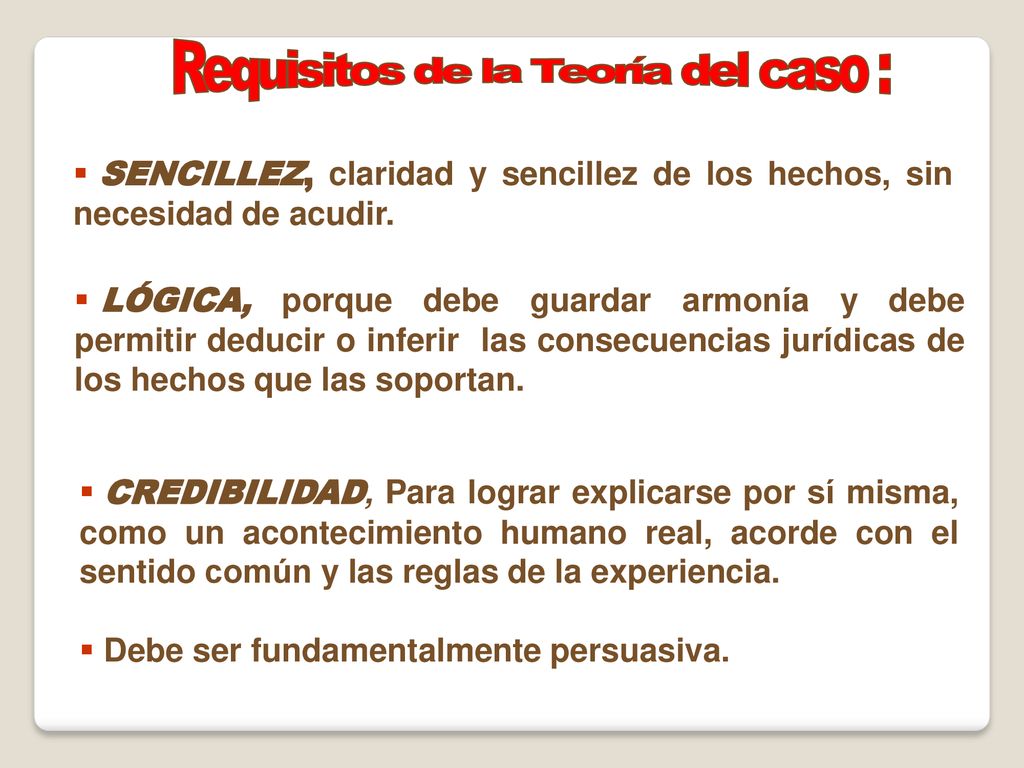 Requisitos de la Teoría del caso :

▪ SENCILLEZ, claridad y sencillez de los hechos, sin necesidad de acudir.

▪ LÓGICA, porque debe guardar armonía y debe permitir deducir o inferir las consecuencias jurídicas de los hechos que las soportan.

▪ CREDIBILIDAD, Para lograr explicarse por sí misma, como un acontecimiento humano real, acorde con el sentido común y las reglas de la experiencia.

▪ Debe ser fundamentalmente persuasiva.